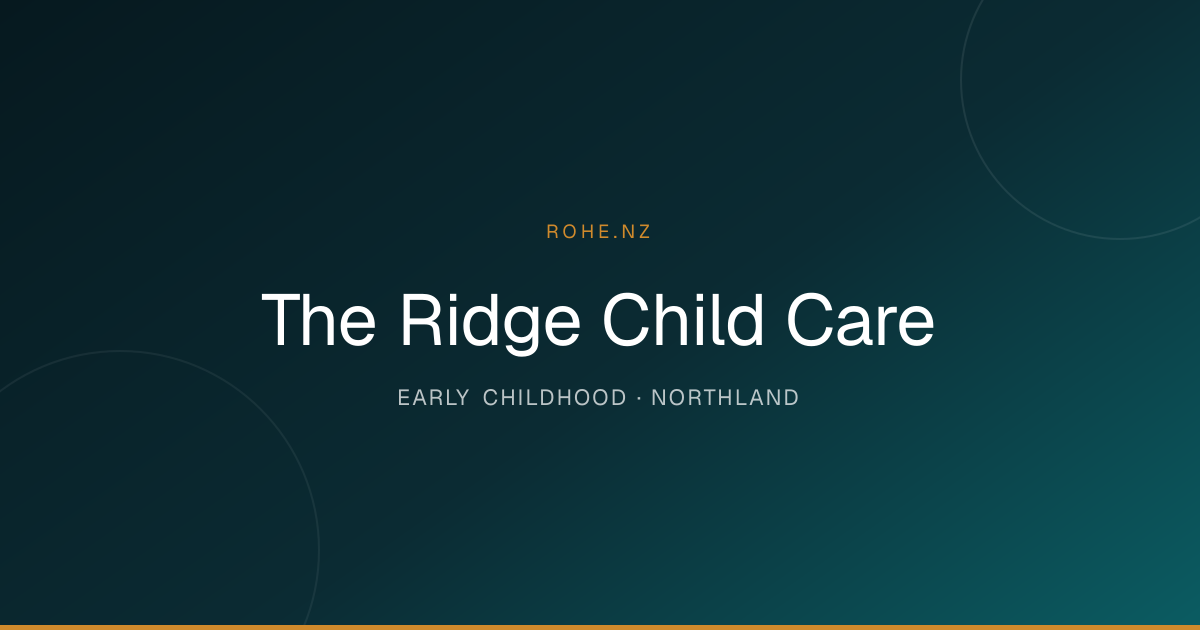 ROHE.NZ

The Ridge Child Care

EARLY CHILDHOOD · NORTHLAND